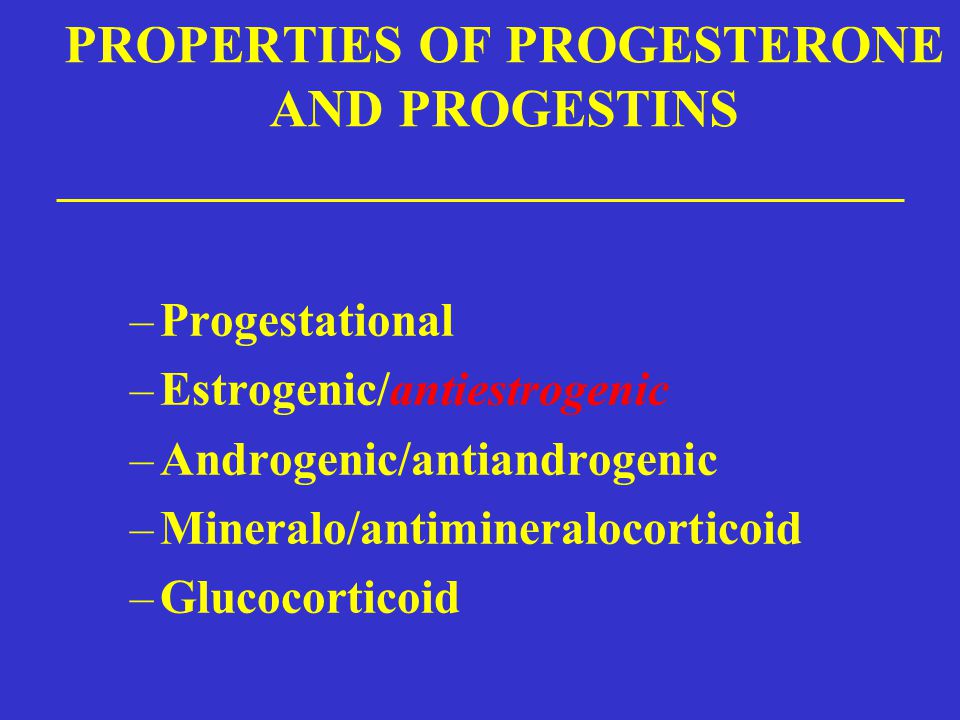 PROPERTIES OF PROGESTERONE AND PROGESTINS

– Progestational
– Estrogenic/antiestrogenic
– Androgenic/antiandrogenic
– Mineralo/antimineralocorticoid
– Glucocorticoid